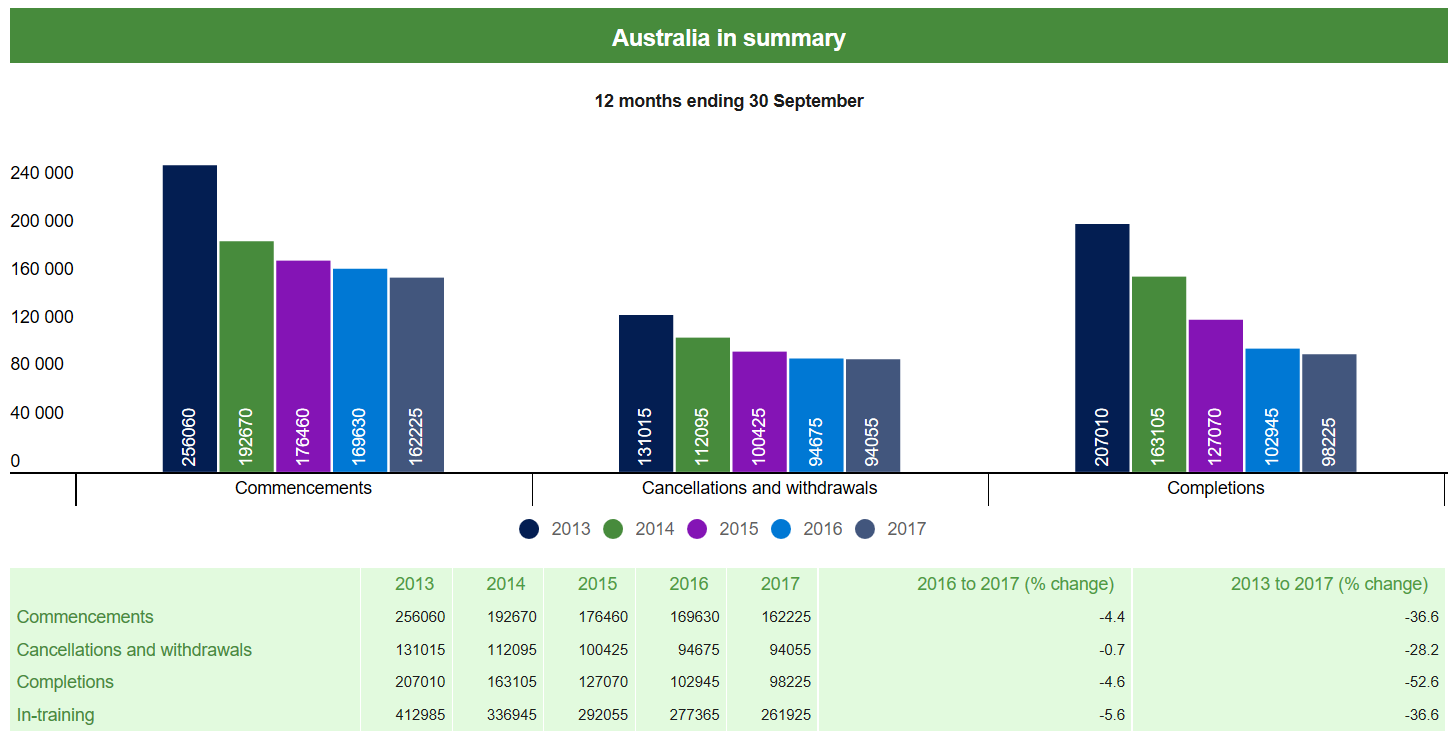 Australia in summary

12 months ending 30 September

240 000
200 000
160 000
120 000
80 000
40 000
0

256060 192670 176460 169630 162225
131015 112095 100425 94675 94055
207010 163105 127070 102945 98225

Commencements
Cancellations and withdrawals
Completions

2013 2014 2015 2016 2017

| | 2013 | 2014 | 2015 | 2016 | 2017 | 2016 to 2017 (% change) | 2013 to 2017 (% change) |
|---|---|---|---|---|---|---|---|
| Commencements | 256060 | 192670 | 176460 | 169630 | 162225 | -4.4 | -36.6 |
| Cancellations and withdrawals | 131015 | 112095 | 100425 | 94675 | 94055 | -0.7 | -28.2 |
| Completions | 207010 | 163105 | 127070 | 102945 | 98225 | -4.6 | -52.6 |
| In-training | 412985 | 336945 | 292055 | 277365 | 261925 | -5.6 | -36.6 |